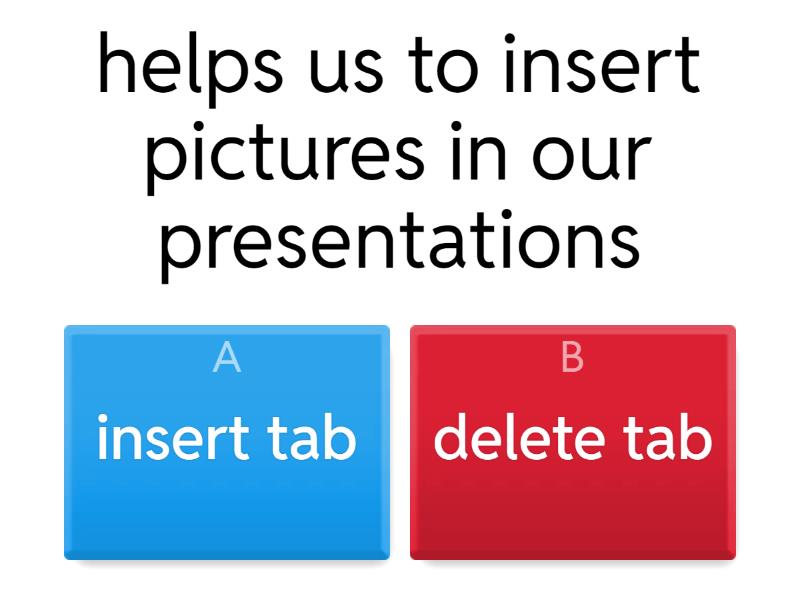 helps us to insert pictures in our presentations

A
insert tab

B
delete tab